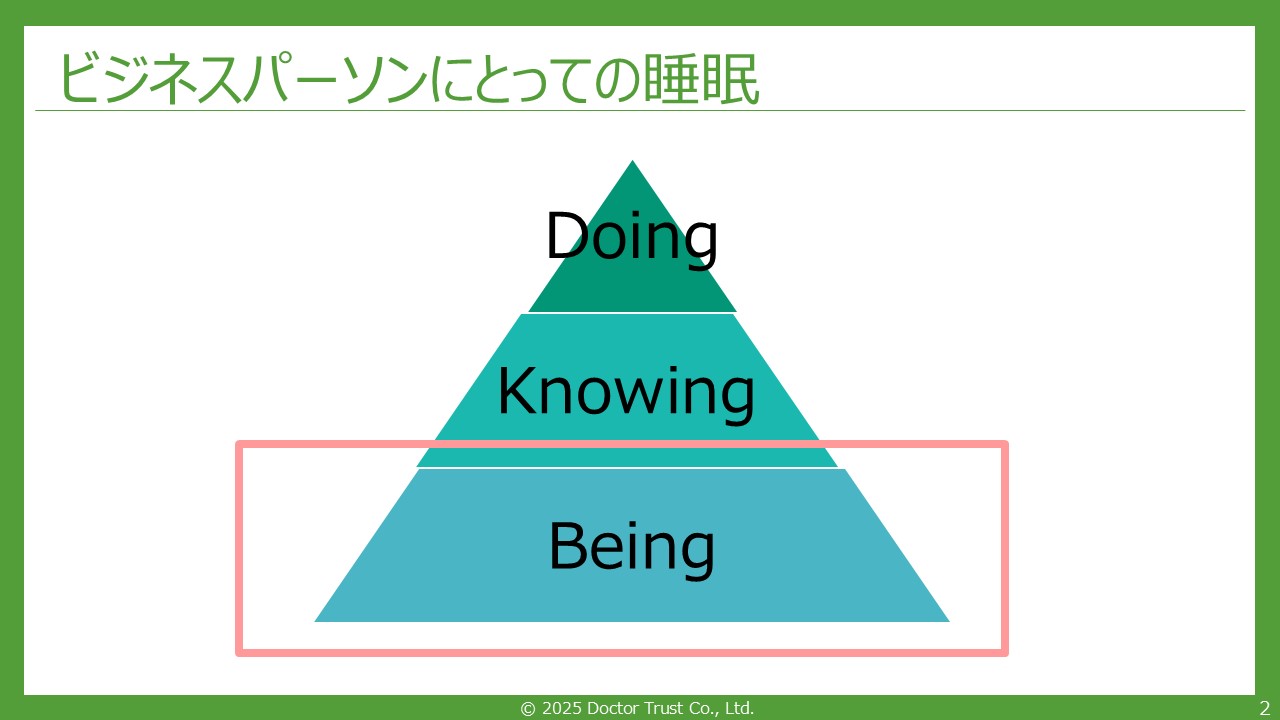 ビジネスパーソンにとっての睡眠

Doing

Knowing

Being

© 2025 Doctor Trust Co., Ltd.

2